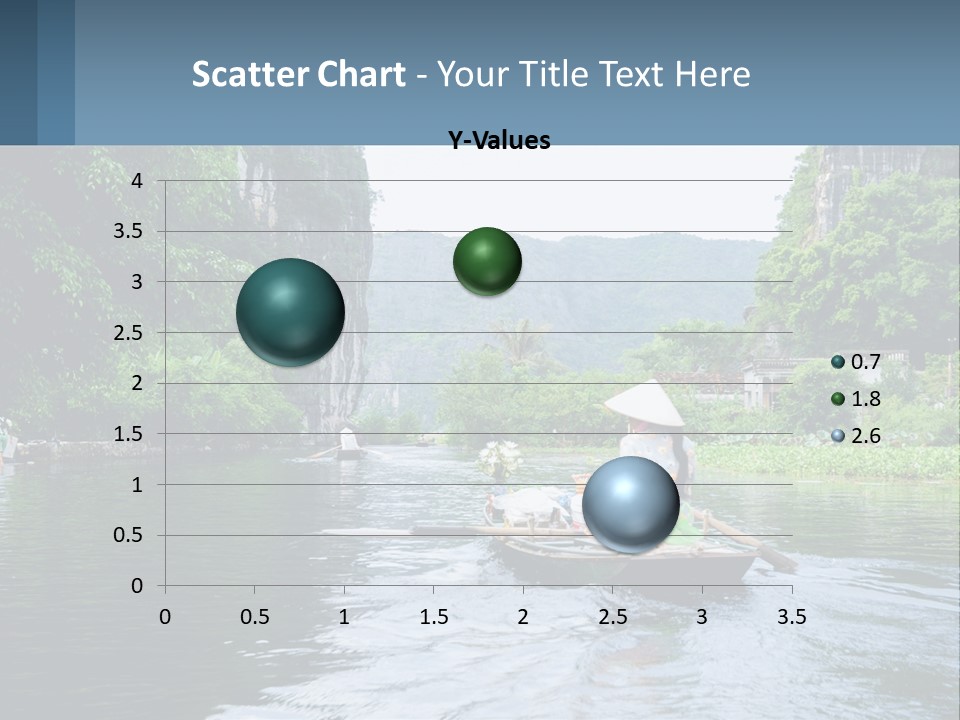 Scatter Chart - Your Title Text Here

Y-Values

4
3.5
3
2.5
2
1.5
1
0.5
0

0 0.5 1 1.5 2 2.5 3 3.5

0.7
1.8
2.6